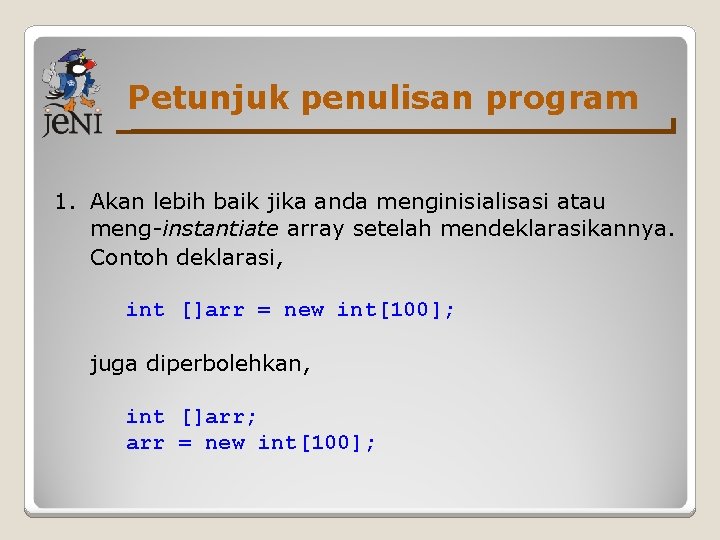 JENI

Petunjuk penulisan program

1. Akan lebih baik jika anda menginisialisasi atau meng-instantiate array setelah mendeklarasikannya. Contoh deklarasi,

int []arr = new int[100];

juga diperbolehkan,

int []arr;
arr = new int[100];